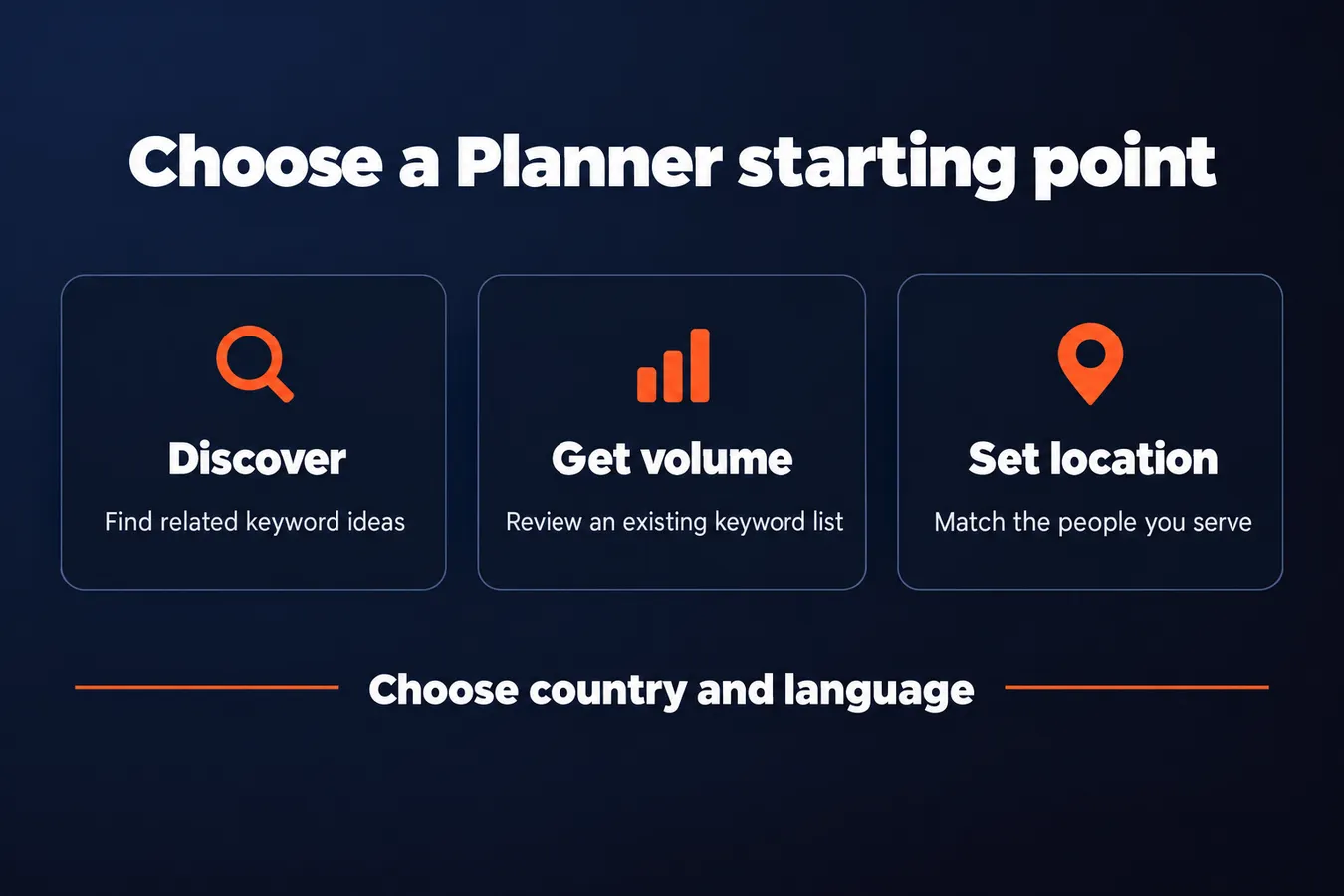 Choose a Planner starting point

Discover

Find related keyword ideas

Get volume

Review an existing keyword list

Set location

Match the people you serve

Choose country and language